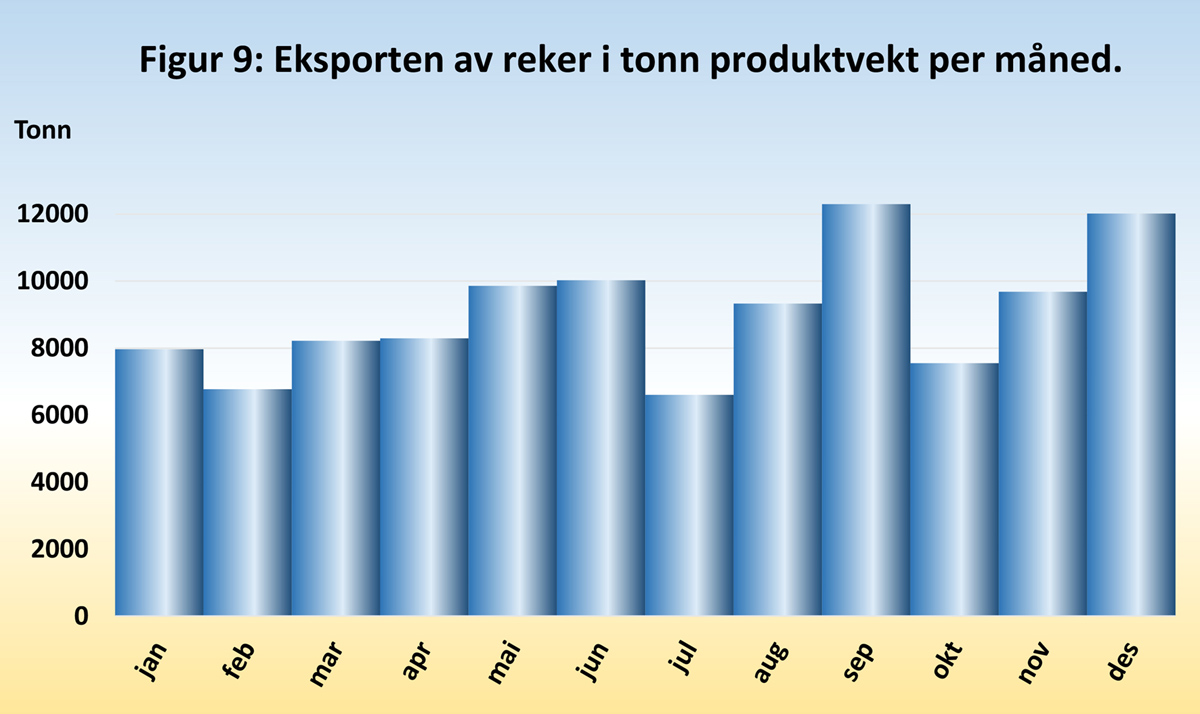 Figur 9: Eksporten av reker i tonn produktvekt per måned.

Tonn

12000
10000
8000
6000
4000
2000
0

jan feb mar apr mai jun jul aug sep okt nov des